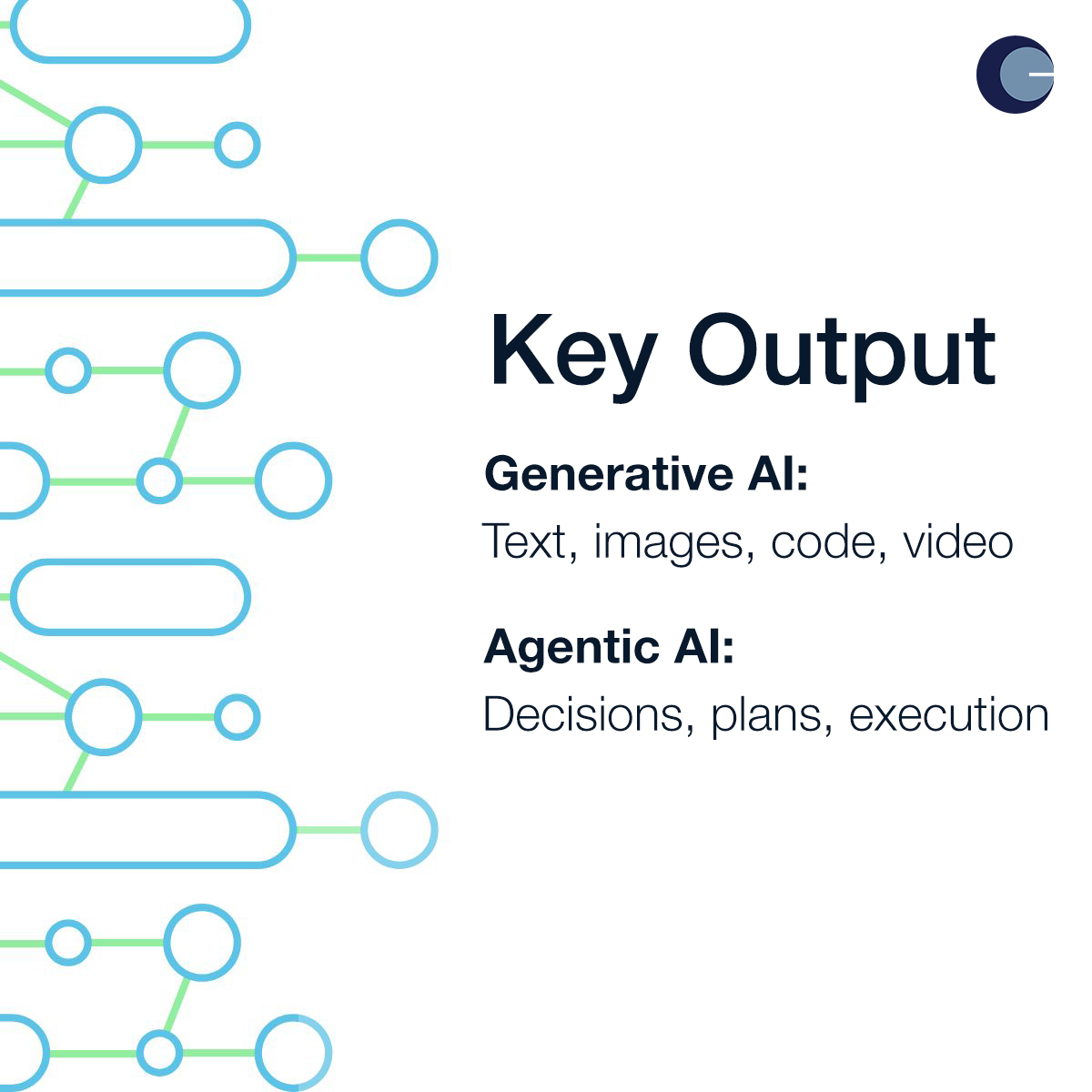 Key Output

Generative AI:
Text, images, code, video

Agentic AI:
Decisions, plans, execution